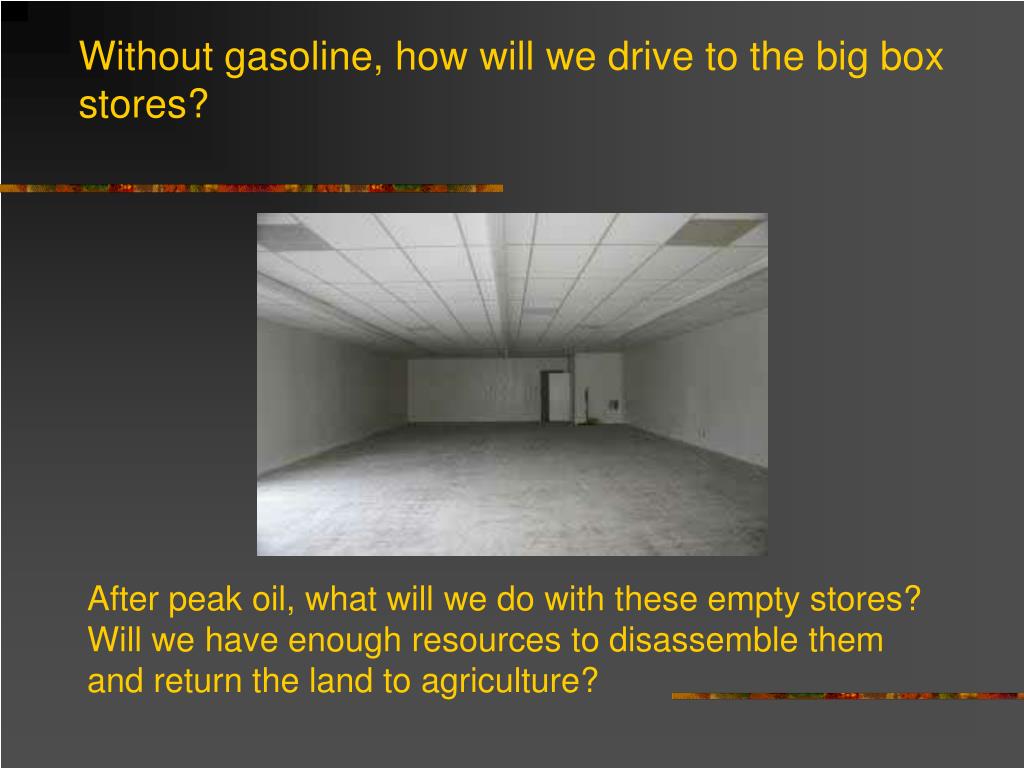 Without gasoline, how will we drive to the big box stores?

After peak oil, what will we do with these empty stores? Will we have enough resources to disassemble them and return the land to agriculture?